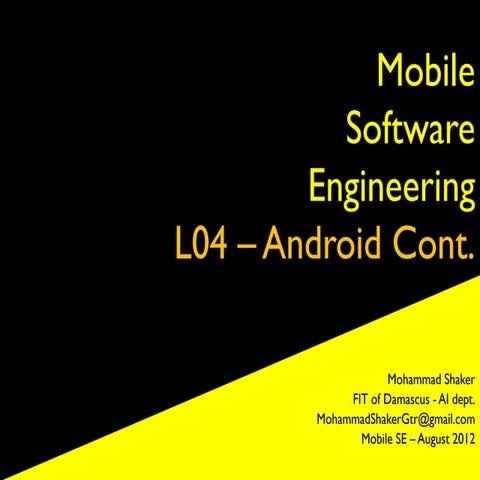 Mobile Software Engineering
L04 – Android Cont.

Mohammad Shaker
FIT of Damascus - AI dept.
MohammadShakerGtr@gmail.com
Mobile SE – August 2012